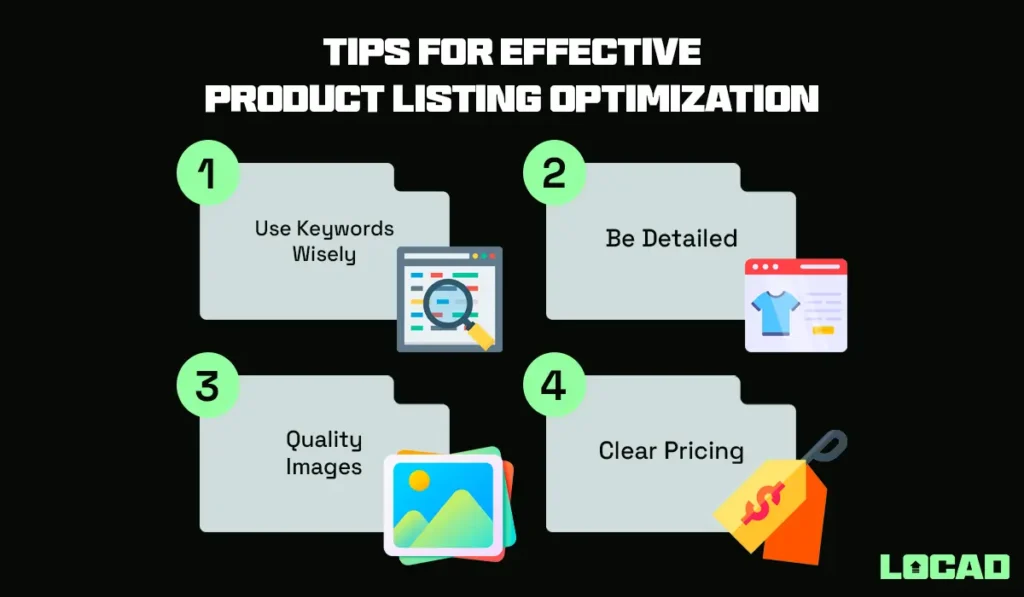 TIPS FOR EFFECTIVE PRODUCT LISTING OPTIMIZATION

1
Use Keywords Wisely

2
Be Detailed

3
Quality Images

4
Clear Pricing

$

LOCAD